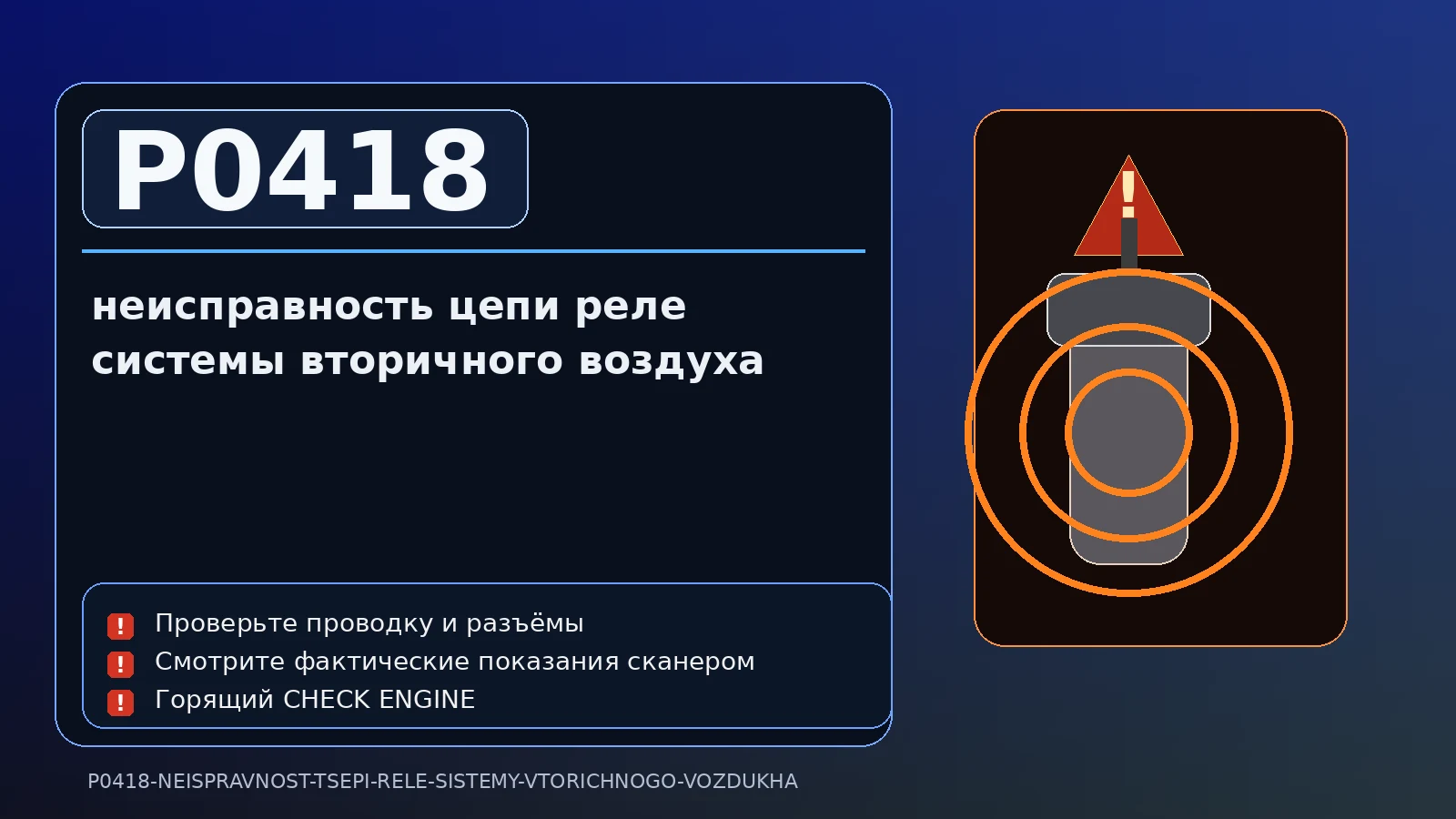 P0418

неисправность цепи реле системы вторичного воздуха

! Проверьте проводку и разъёмы
! Смотрите фактические показания сканером
! Горящий CHECK ENGINE

P0418-NEISPRAVNOST-TSEPI-RELE-SISTEMY-VTORICHNOGO-VOZDUKHA